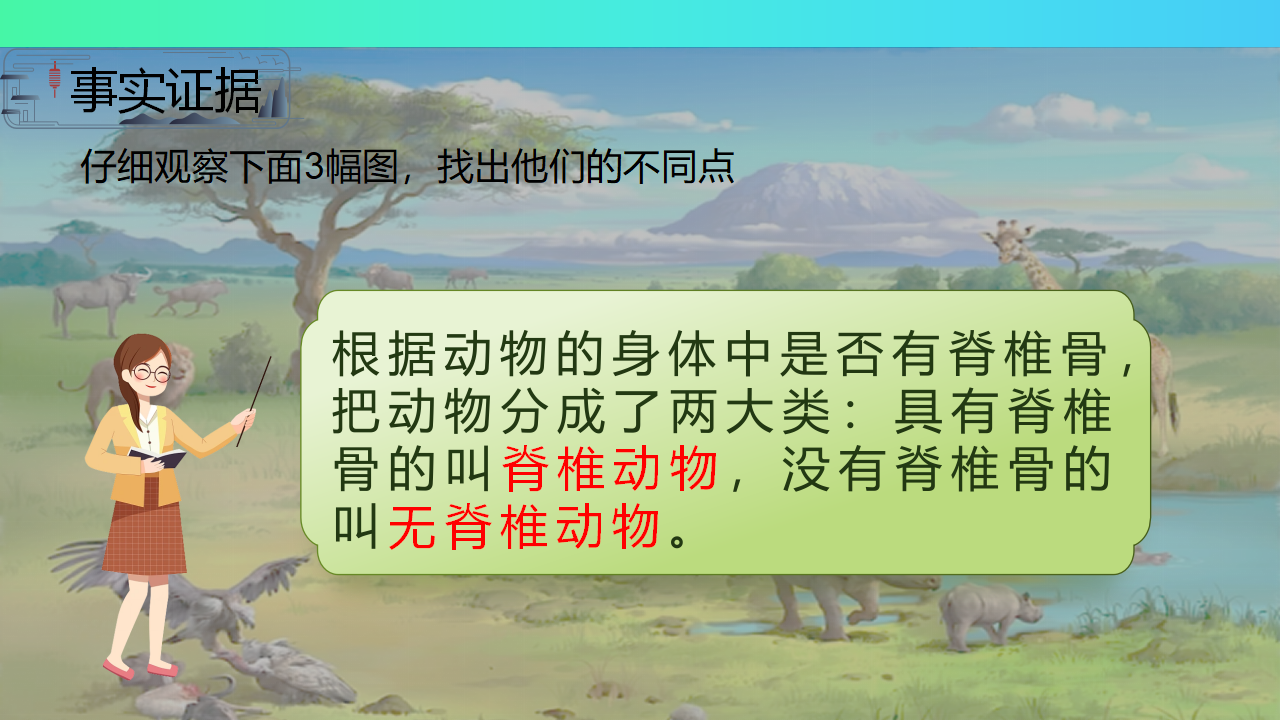 事实证据

仔细观察下面3幅图，找出他们的不同点

根据动物的身体中是否有脊椎骨，把动物分成了两大类：具有脊椎骨的叫脊椎动物，没有脊椎骨的叫无脊椎动物。